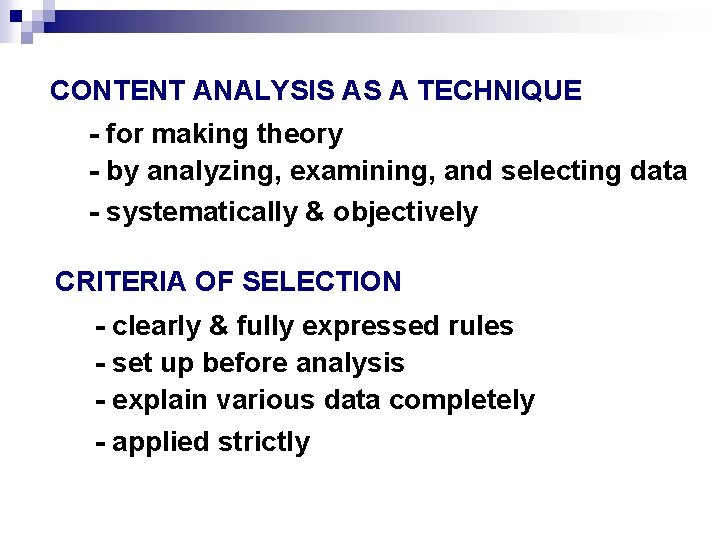 CONTENT ANALYSIS AS A TECHNIQUE

- for making theory
- by analyzing, examining, and selecting data
- systematically & objectively

CRITERIA OF SELECTION

- clearly & fully expressed rules
- set up before analysis
- explain various data completely
- applied strictly